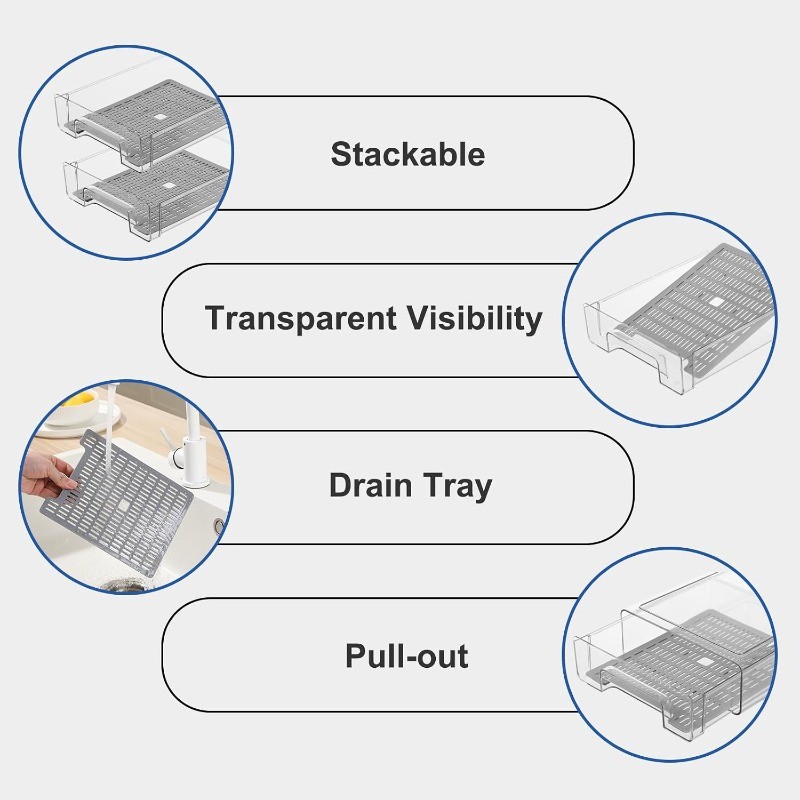 Stackable

Transparent Visibility

Drain Tray

Pull-out